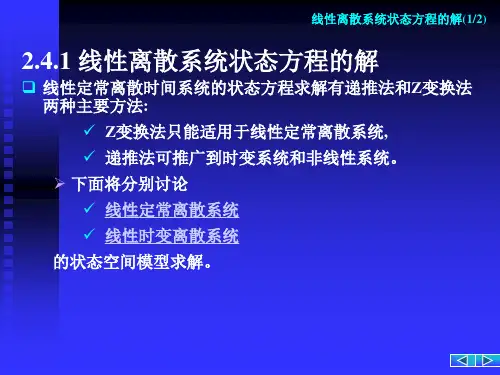 线性离散系统状态方程的解(1/2)

2.4.1 线性离散系统状态方程的解

❑ 线性定常离散时间系统的状态方程求解有递推法和Z变换法两种主要方法:

✓ Z变换法只能适用于线性定常离散系统,

✓ 递推法可推广到时变系统和非线性系统。

➢ 下面将分别讨论

✓ 线性定常离散系统

✓ 线性时变离散系统

的状态空间模型求解。